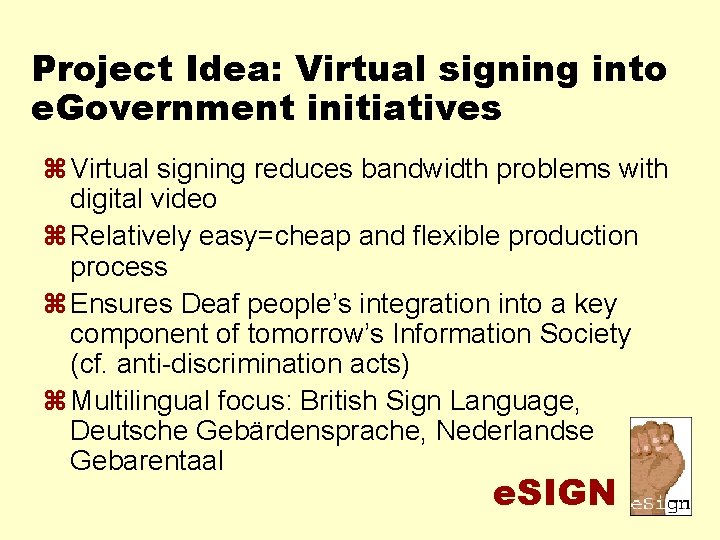 Project Idea: Virtual signing into eGovernment initiatives

⌘ Virtual signing reduces bandwidth problems with digital video

⌘ Relatively easy=cheap and flexible production process

⌘ Ensures Deaf people's integration into a key component of tomorrow's Information Society (cf. anti-discrimination acts)

⌘ Multilingual focus: British Sign Language, Deutsche Gebärdensprache, Nederlandse Gebarentaal

eSIGN

eSign